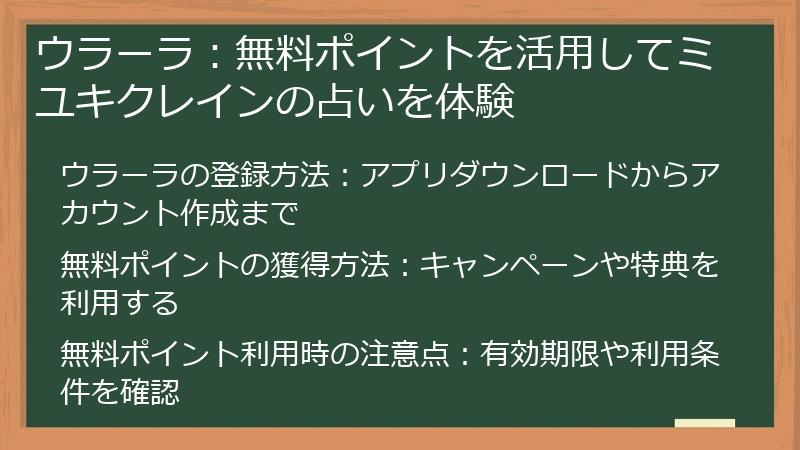 ウラーラ：無料ポイントを活用してミユキクレインの占いを体験

ウラーラの登録方法：アプリダウンロードからアカウント作成まで

無料ポイントの獲得方法：キャンペーンや特典を利用する

無料ポイント利用時の注意点：有効期限や利用条件を確認